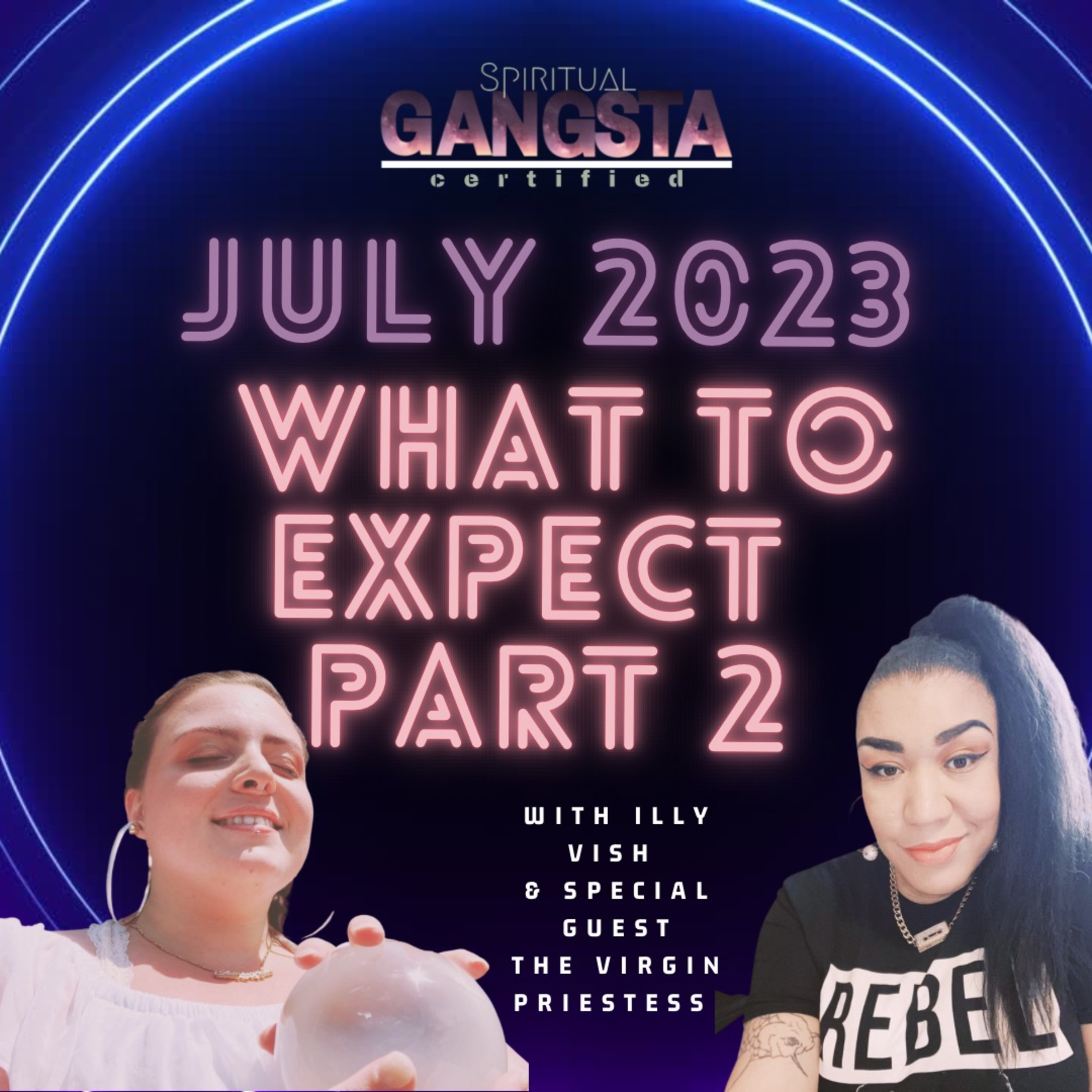 SPIRITUAL
GANGSTA
certified

JULY 2023
WHAT TO EXPECT
PART 2

WITH ILLY VISH
& SPECIAL GUEST
THE VIRGIN PRIESTESS

REBEL